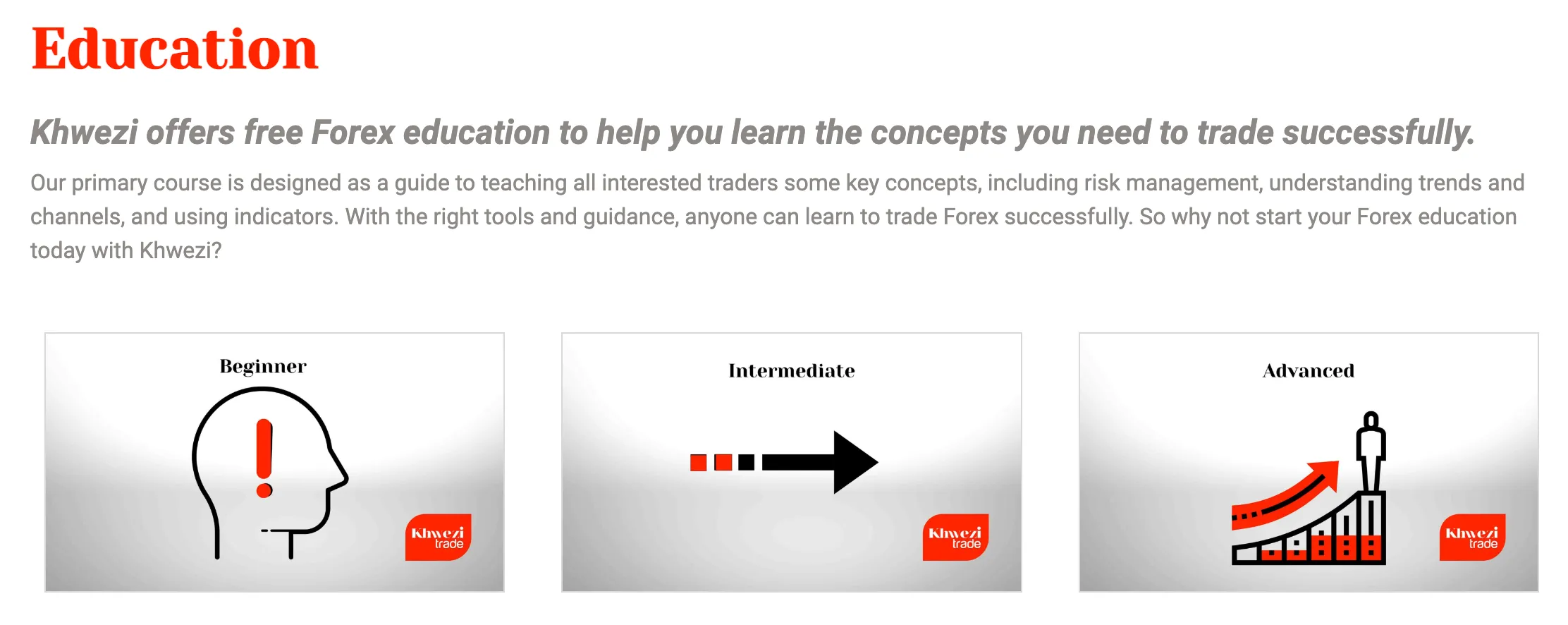 Education

Khwezi offers free Forex education to help you learn the concepts you need to trade successfully.

Our primary course is designed as a guide to teaching all interested traders some key concepts, including risk management, understanding trends and channels, and using indicators. With the right tools and guidance, anyone can learn to trade Forex successfully. So why not start your Forex education today with Khwezi?

Beginner

Khwezi trade

Intermediate

Khwezi trade

Advanced

Khwezi trade